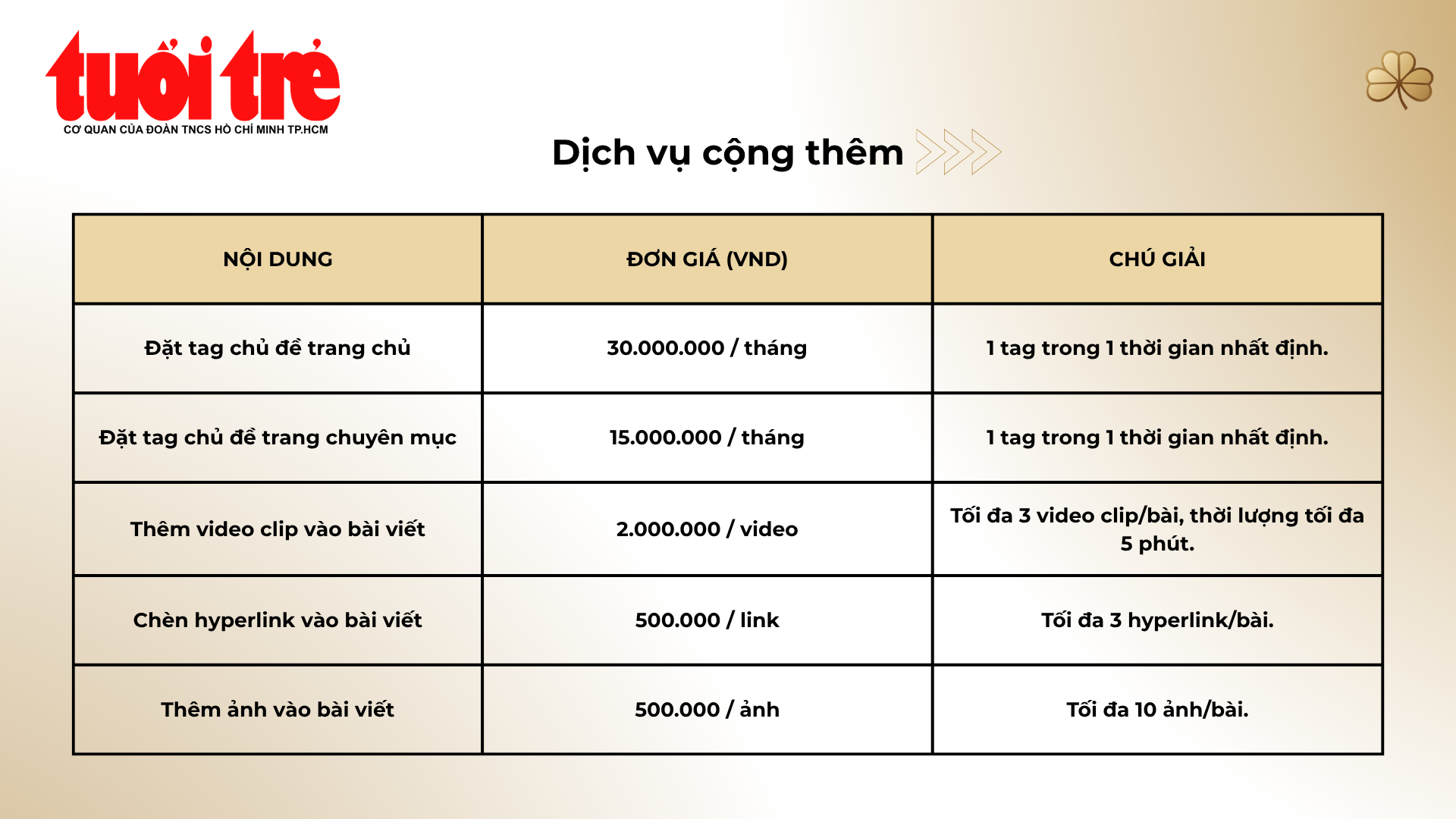 tuổi trẻ
CƠ QUAN CỦA ĐOÀN TNCS HỒ CHÍ MINH TP.HCM

Dịch vụ cộng thêm

| NỘI DUNG | ĐƠN GIÁ (VND) | CHÚ GIẢI |
|---|---|---|
| Đặt tag chủ đề trang chủ | 30.000.000 / tháng | 1 tag trong 1 thời gian nhất định. |
| Đặt tag chủ đề trang chuyên mục | 15.000.000 / tháng | 1 tag trong 1 thời gian nhất định. |
| Thêm video clip vào bài viết | 2.000.000 / video | Tối đa 3 video clip/bài, thời lượng tối đa 5 phút. |
| Chèn hyperlink vào bài viết | 500.000 / link | Tối đa 3 hyperlink/bài. |
| Thêm ảnh vào bài viết | 500.000 / ảnh | Tối đa 10 ảnh/bài. |